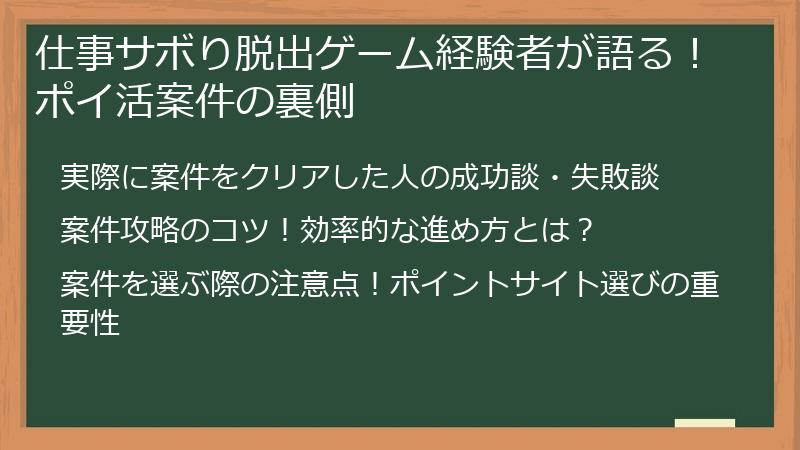 仕事サボり脱出ゲーム経験者が語る！ポイ活案件の裏側

実際に案件をクリアした人の成功談・失敗談

案件攻略のコツ！効率的な進め方とは？

案件を選ぶ際の注意点！ポイントサイト選びの重要性